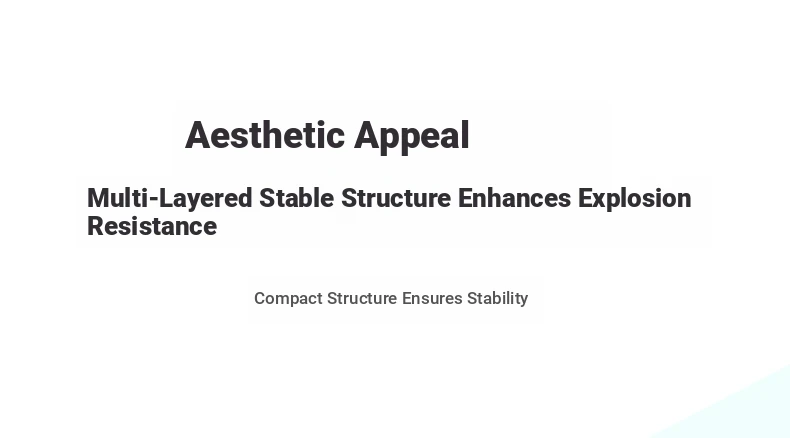 Aesthetic Appeal

Multi-Layered Stable Structure Enhances Explosion Resistance

Compact Structure Ensures Stability